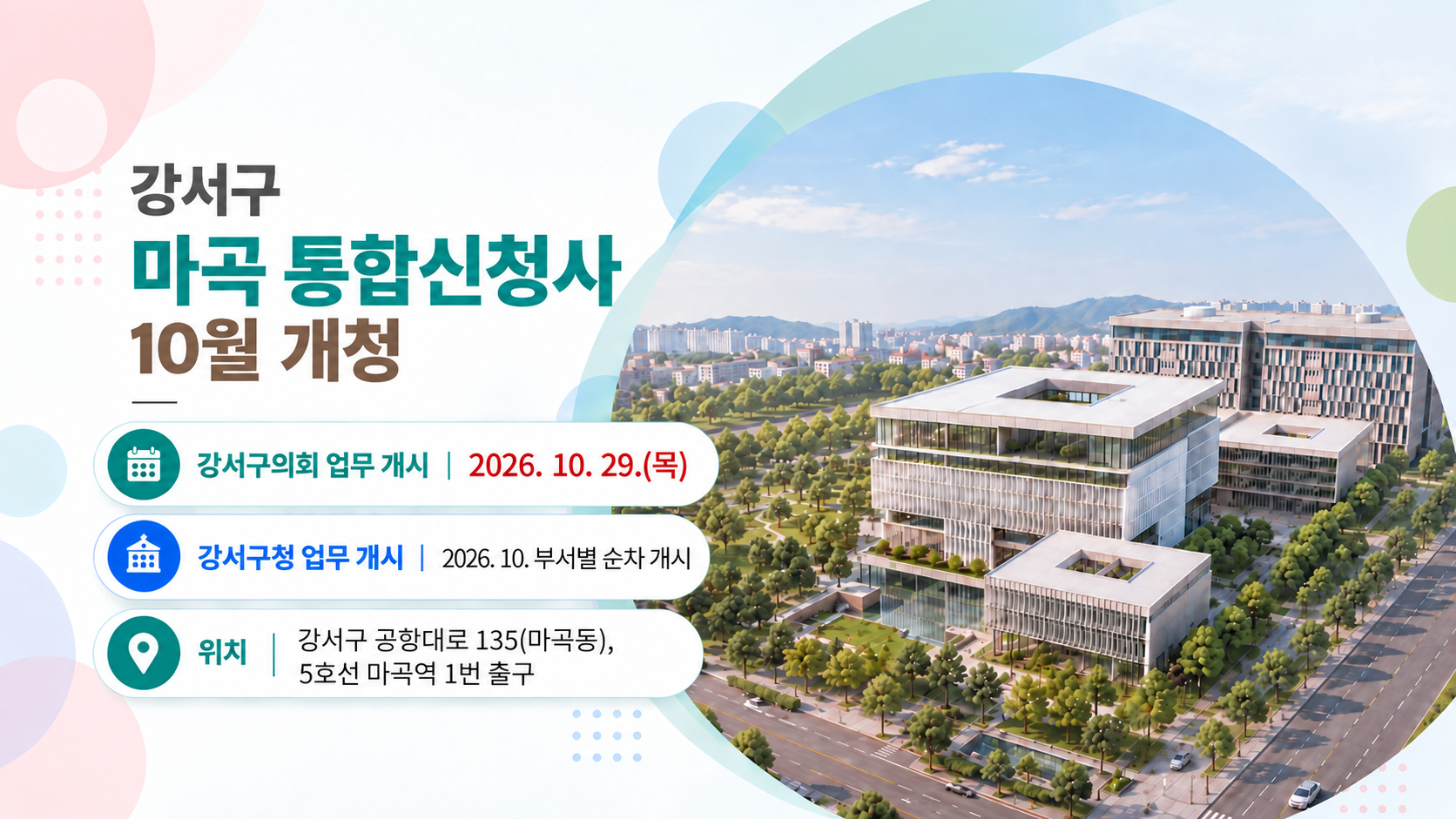 강서구
마곡 통합신청사
10월 개청

강서구의회 업무 개시 | 2026. 10. 29.(목)

강서구청 업무 개시 | 2026. 10. 부서별 순차 개시

위치 | 강서구 공항대로 135(마곡동), 5호선 마곡역 1번 출구